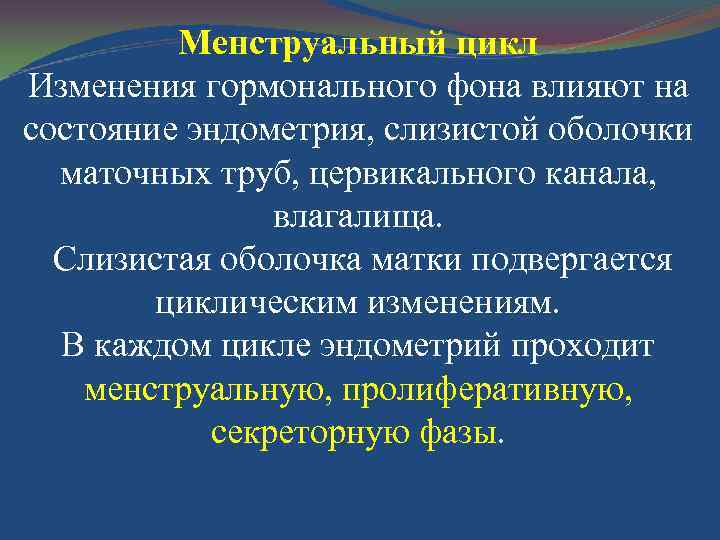 Менструальный цикл
Изменения гормонального фона влияют на состояние эндометрия, слизистой оболочки маточных труб, цервикального канала, влагалища.
Слизистая оболочка матки подвергается циклическим изменениям.
В каждом цикле эндометрий проходит менструальную, пролиферативную, секреторную фазы.